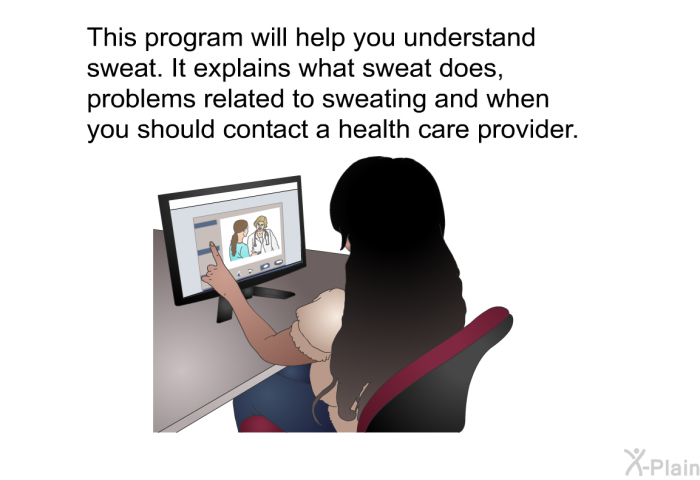 This program will help you understand sweat. It explains what sweat does, problems related to sweating and when you should contact a health care provider.

X-Plain